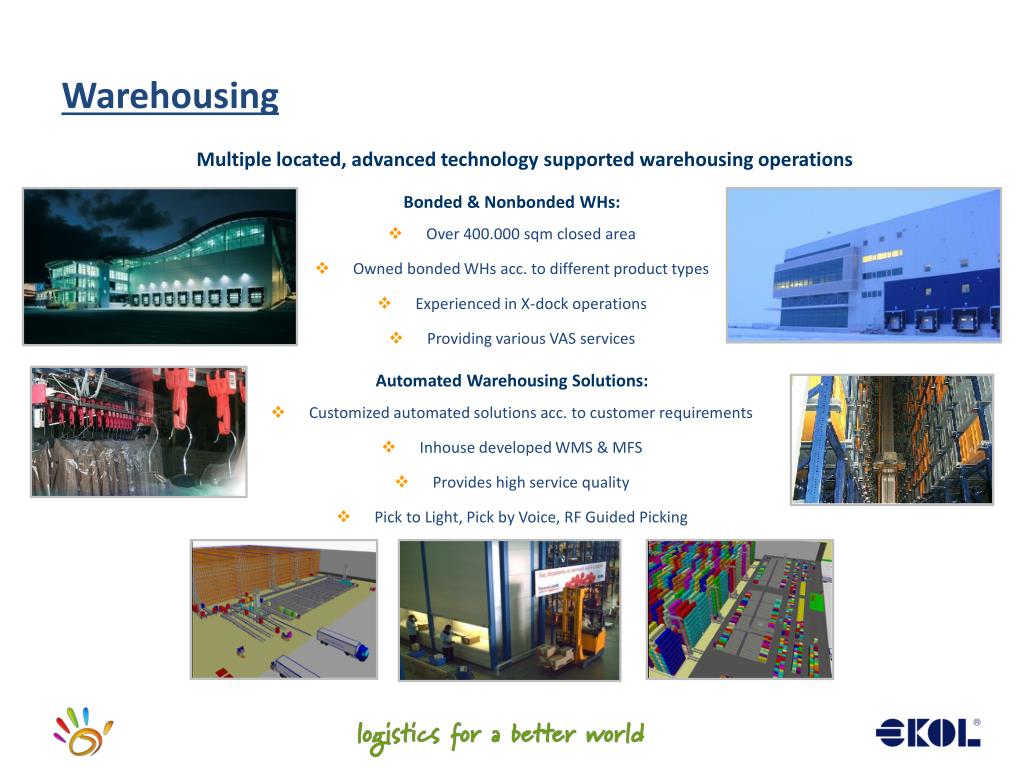 Warehousing

Multiple located, advanced technology supported warehousing operations

Bonded & Nonbonded WHs:

❖ Over 400.000 sqm closed area

❖ Owned bonded WHs acc. to different product types

❖ Experienced in X-dock operations

❖ Providing various VAS services

Automated Warehousing Solutions:

❖ Customized automated solutions acc. to customer requirements

❖ Inhouse developed WMS & MFS

❖ Provides high service quality

❖ Pick to Light, Pick by Voice, RF Guided Picking

logistics for a better world

EKOL®